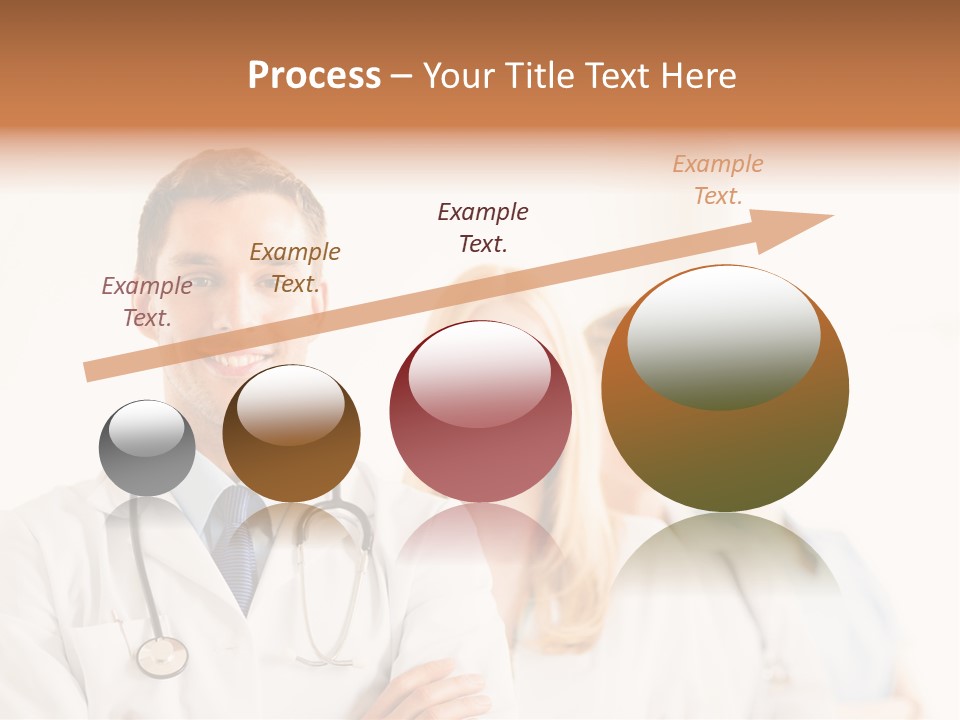 Process – Your Title Text Here

Example Text.

Example Text.

Example Text.

Example Text.